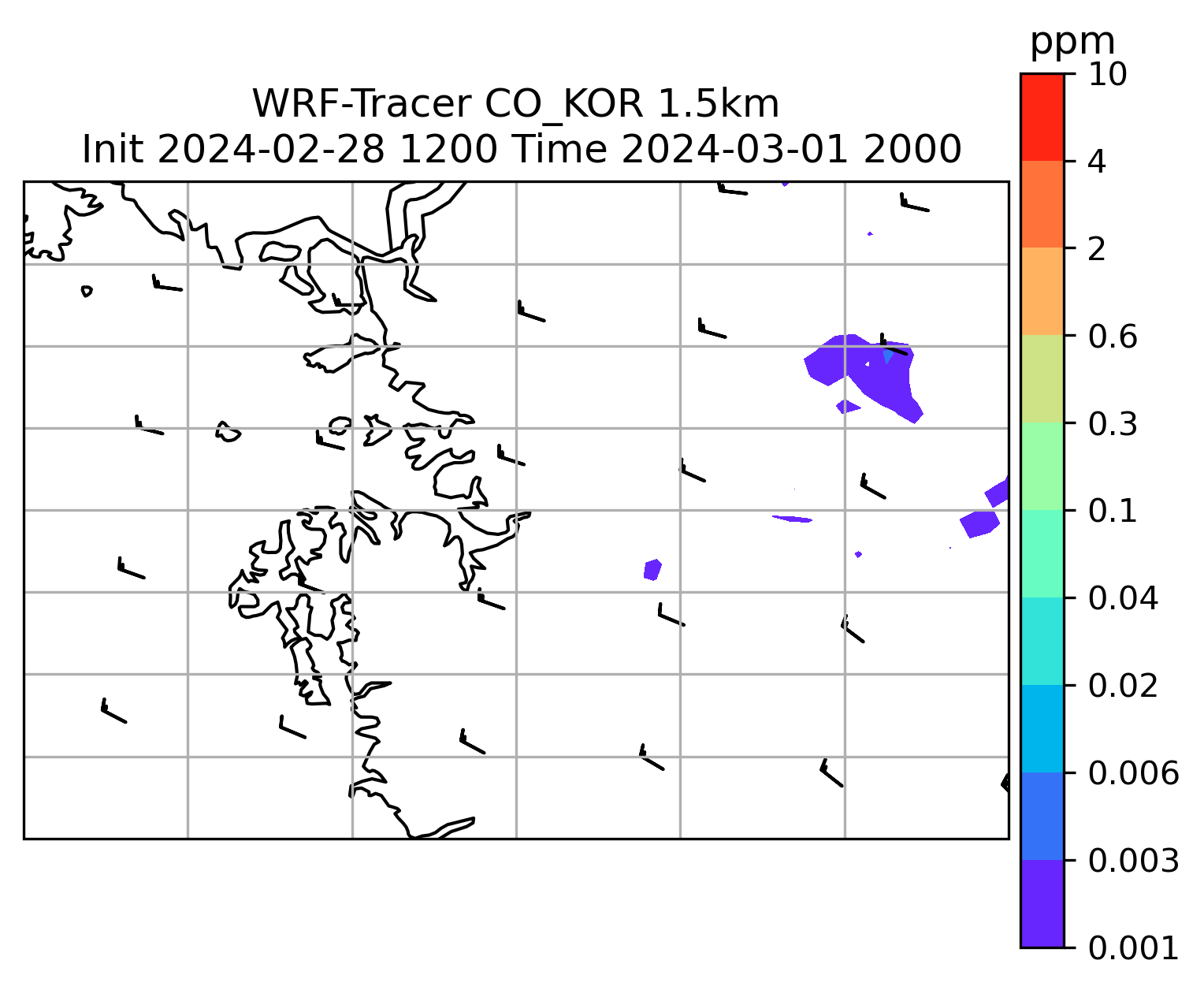 WRF-Tracer CO_KOR 1.5km
Init 2024-02-28 1200 Time 2024-03-01 2000

ppm
10
4
2
0.6
0.3
0.1
0.04
0.02
0.006
0.003
0.001